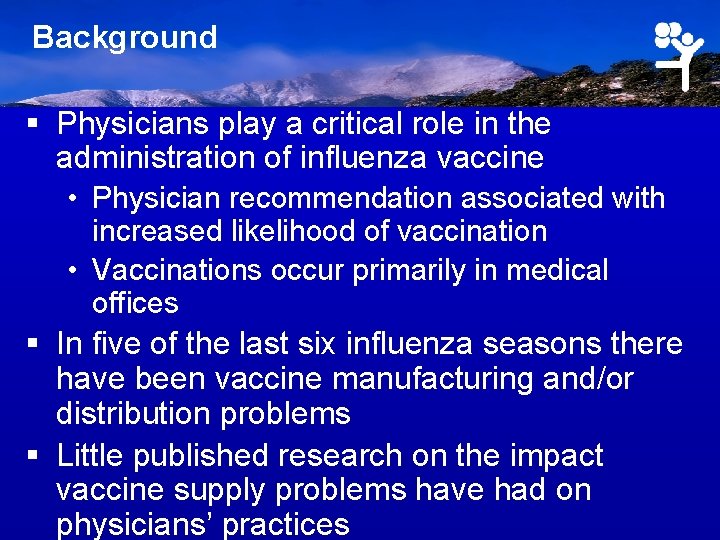 Background

▪ Physicians play a critical role in the administration of influenza vaccine

• Physician recommendation associated with increased likelihood of vaccination

• Vaccinations occur primarily in medical offices

▪ In five of the last six influenza seasons there have been vaccine manufacturing and/or distribution problems

▪ Little published research on the impact vaccine supply problems have had on physicians' practices